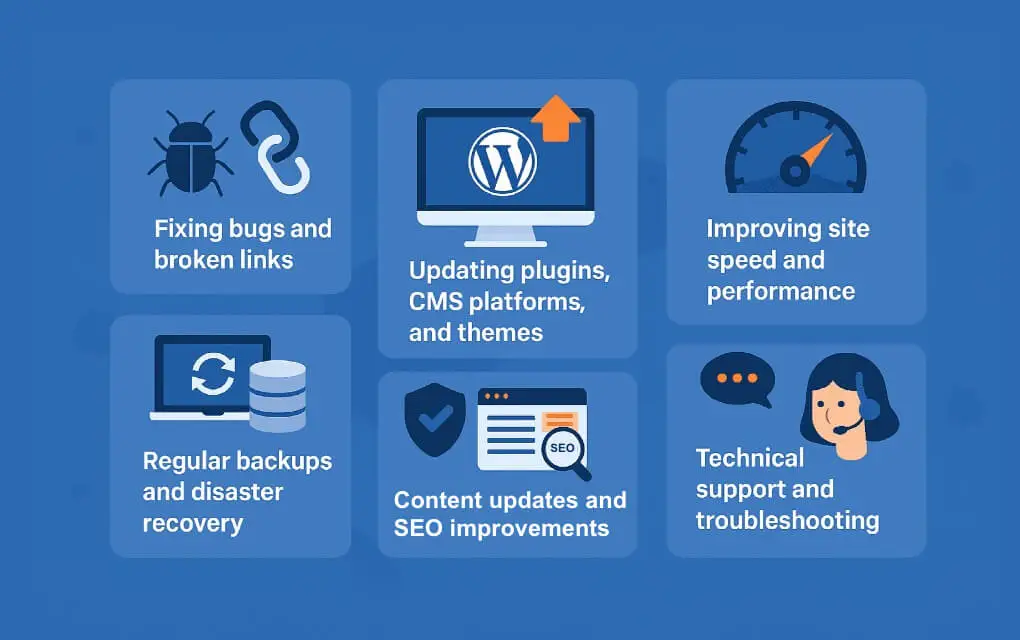 Fixing bugs and broken links

Regular backups and disaster recovery

Updating plugins, CMS platforms, and themes

SEO

Content updates and SEO improvements

Improving site speed and performance

Technical support and troubleshooting